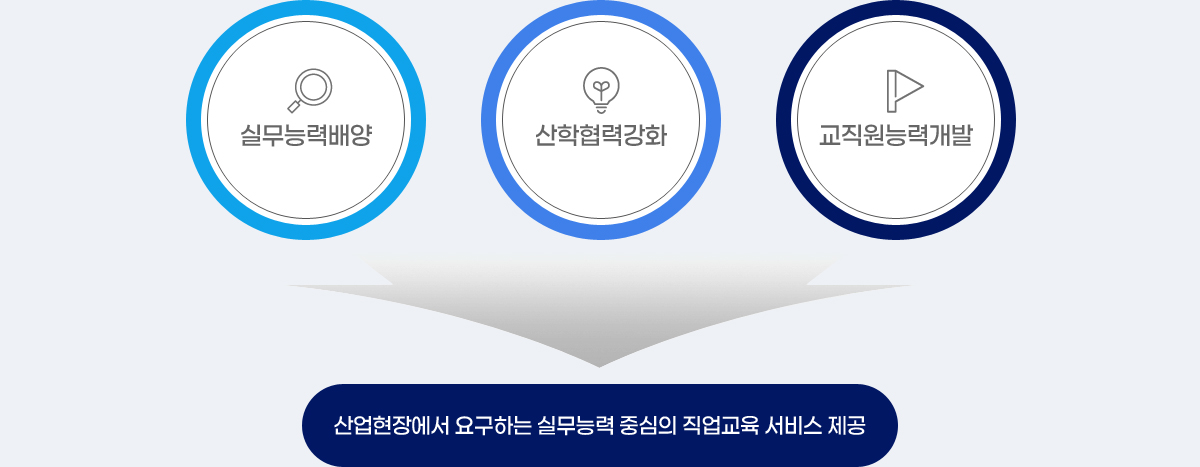 실무능력배양

산학협력강화

교직원능력개발

산업현장에서 요구하는 실무능력 중심의 직업교육 서비스 제공